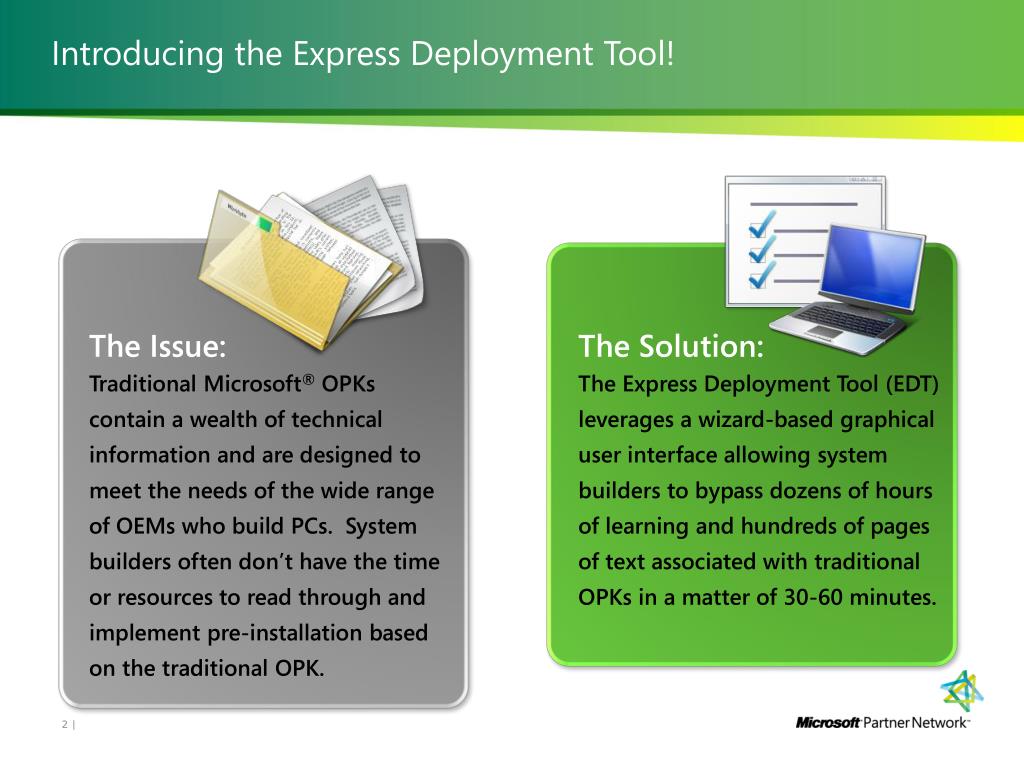 Introducing the Express Deployment Tool!

The Issue:
Traditional Microsoft® OPKs contain a wealth of technical information and are designed to meet the needs of the wide range of OEMs who build PCs. System builders often don't have the time or resources to read through and implement pre-installation based on the traditional OPK.

The Solution:
The Express Deployment Tool (EDT) leverages a wizard-based graphical user interface allowing system builders to bypass dozens of hours of learning and hundreds of pages of text associated with traditional OPKs in a matter of 30-60 minutes.

2 |

Microsoft Partner Network